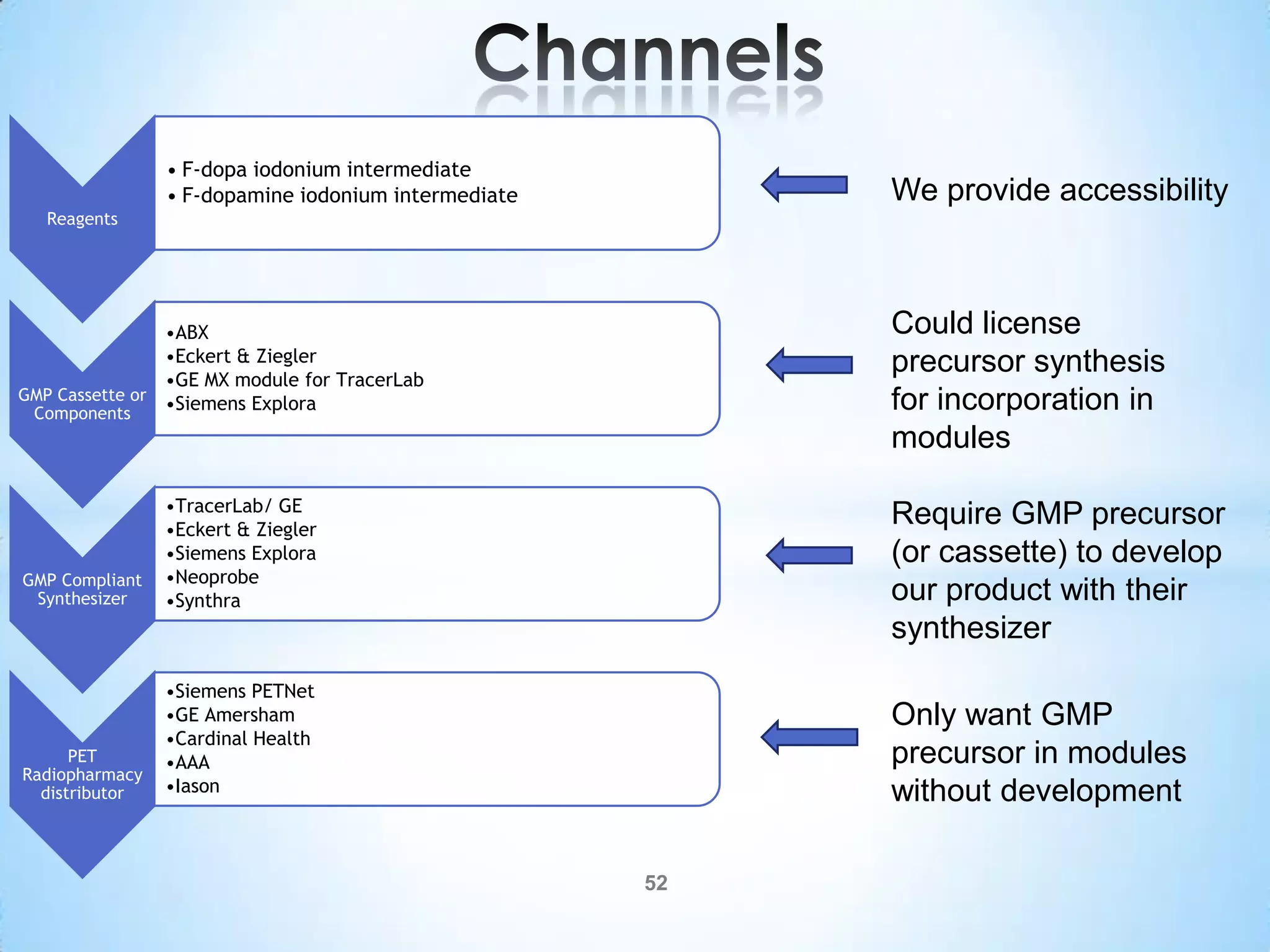 Channels

Reagents

• F-dopa iodonium intermediate
• F-dopamine iodonium intermediate

We provide accessibility

GMP Cassette or Components

•ABX
•Eckert & Ziegler
•GE MX module for TracerLab
•Siemens Explora

Could license precursor synthesis for incorporation in modules

GMP Compliant Synthesizer

•TracerLab/ GE
•Eckert & Ziegler
•Siemens Explora
•Neoprobe
•Synthra

Require GMP precursor (or cassette) to develop our product with their synthesizer

PET Radiopharmacy distributor

•Siemens PETNet
•GE Amersham
•Cardinal Health
•AAA
•Iason

Only want GMP precursor in modules without development

52